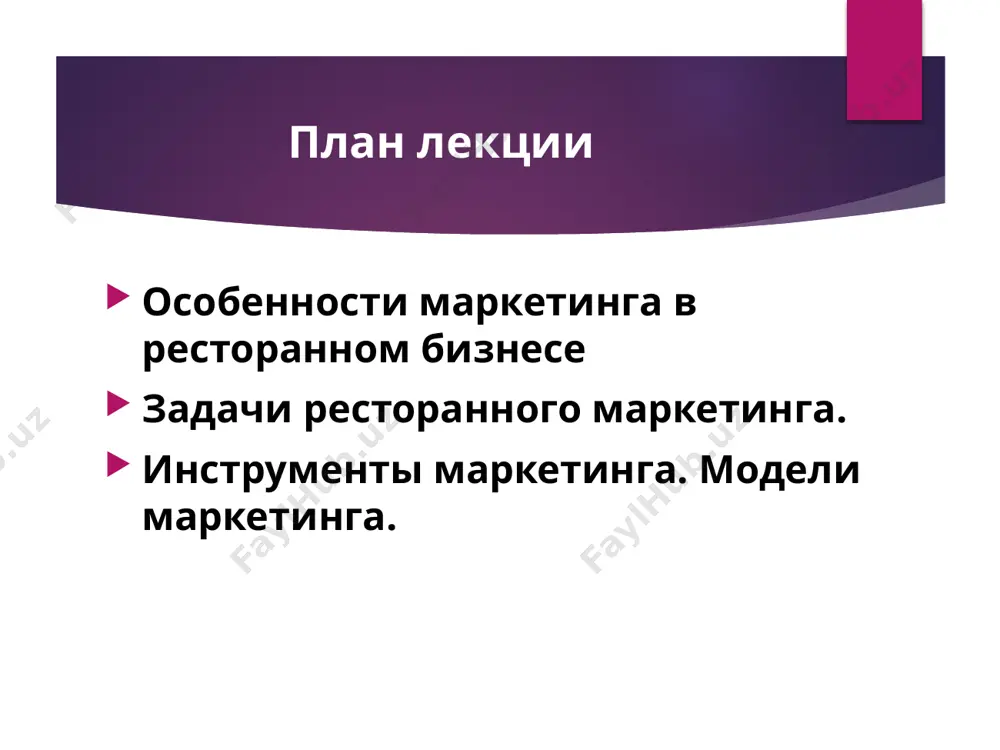 План лекции

Особенности маркетинга в ресторанном бизнесе

Задачи ресторанного маркетинга.

Инструменты маркетинга. Модели маркетинга.

FaylHub.uz FaylHub.uz